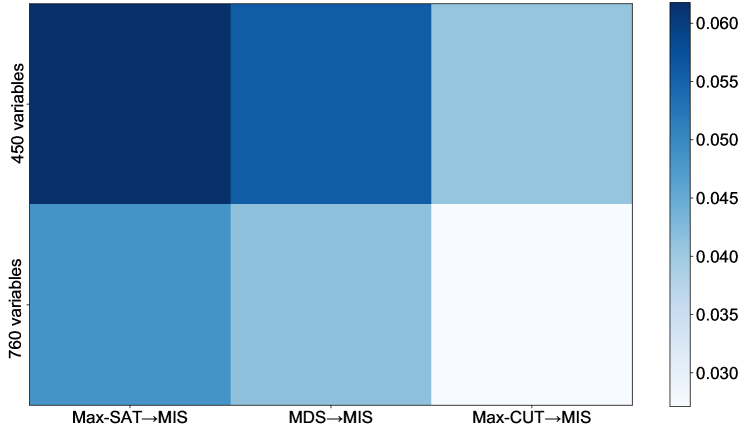 450 variables
760 variables
Max-SAT→MIS
MDS→MIS
Max-CUT→MIS
0.060
0.055
0.050
0.045
0.040
0.035
0.030